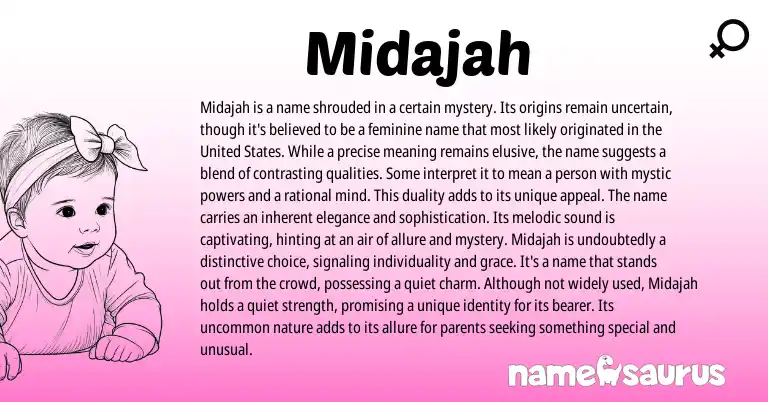 Midajah

Midajah is a name shrouded in a certain mystery. Its origins remain uncertain, though it's believed to be a feminine name that most likely originated in the United States. While a precise meaning remains elusive, the name suggests a blend of contrasting qualities. Some interpret it to mean a person with mystic powers and a rational mind. This duality adds to its unique appeal. The name carries an inherent elegance and sophistication. Its melodic sound is captivating, hinting at an air of allure and mystery. Midajah is undoubtedly a distinctive choice, signaling individuality and grace. It's a name that stands out from the crowd, possessing a quiet charm. Although not widely used, Midajah holds a quiet strength, promising a unique identity for its bearer. Its uncommon nature adds to its allure for parents seeking something special and unusual.

namesaurus